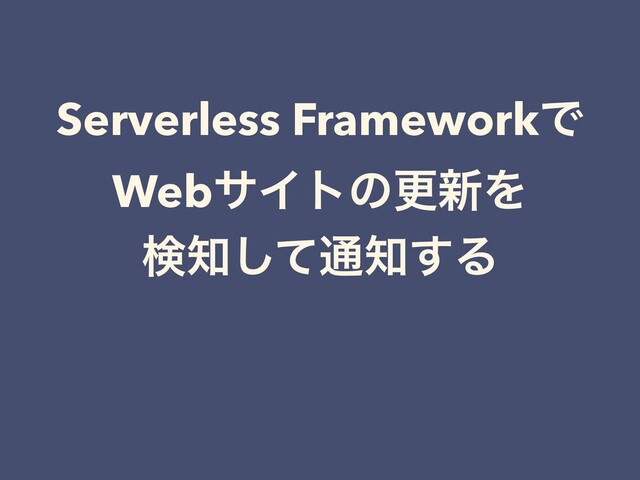 Serverless Frameworkで
Webサイトの更新を
検知して通知する